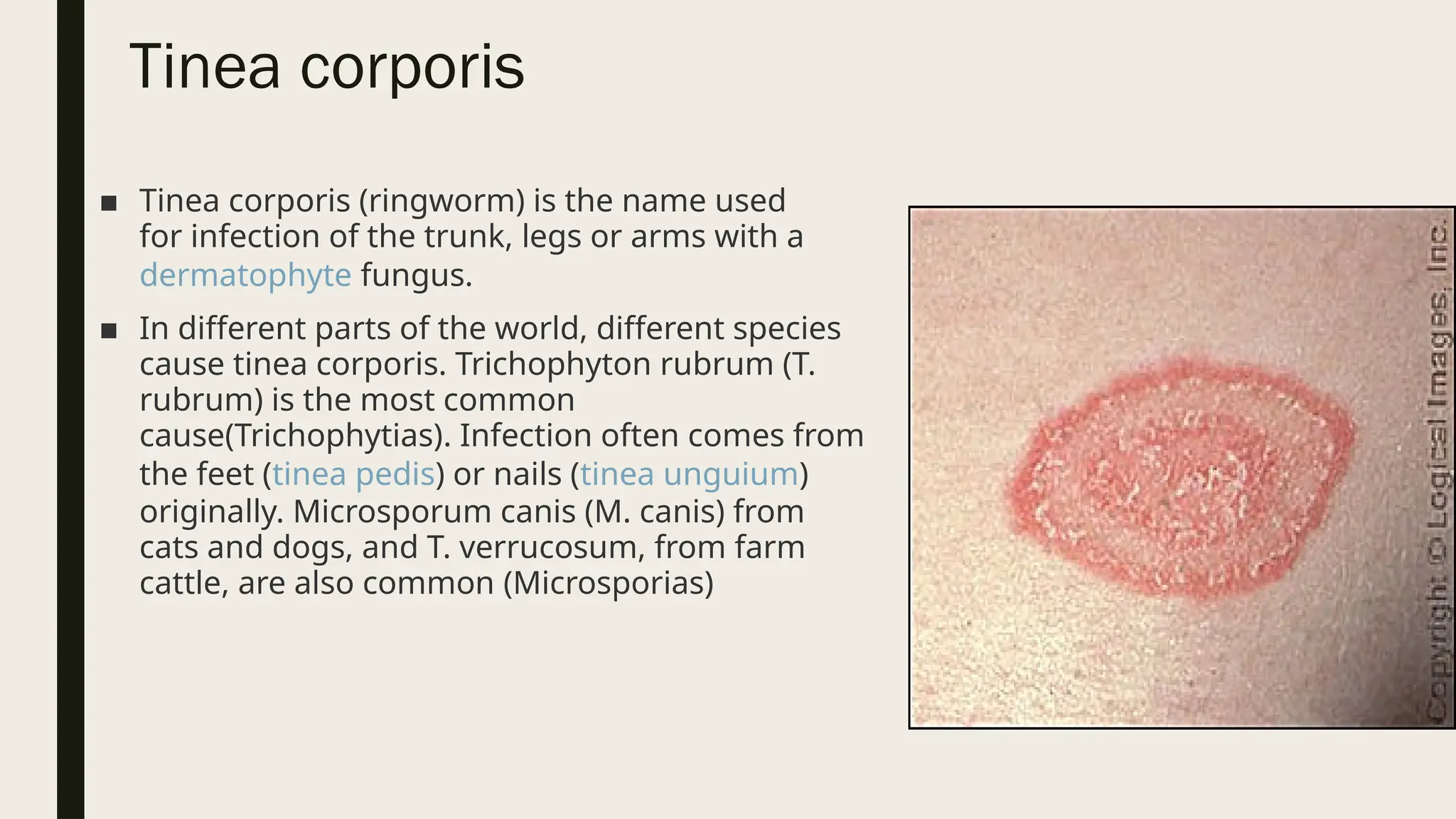 Tinea corporis

■ Tinea corporis (ringworm) is the name used for infection of the trunk, legs or arms with a dermatophyte fungus.

■ In different parts of the world, different species cause tinea corporis. Trichophyton rubrum (T. rubrum) is the most common cause(Trichophytias). Infection often comes from the feet (tinea pedis) or nails (tinea unguium) originally. Microsporum canis (M. canis) from cats and dogs, and T. verrucosum, from farm cattle, are also common (Microsporias)

Copyright: © Logical Images, Inc.